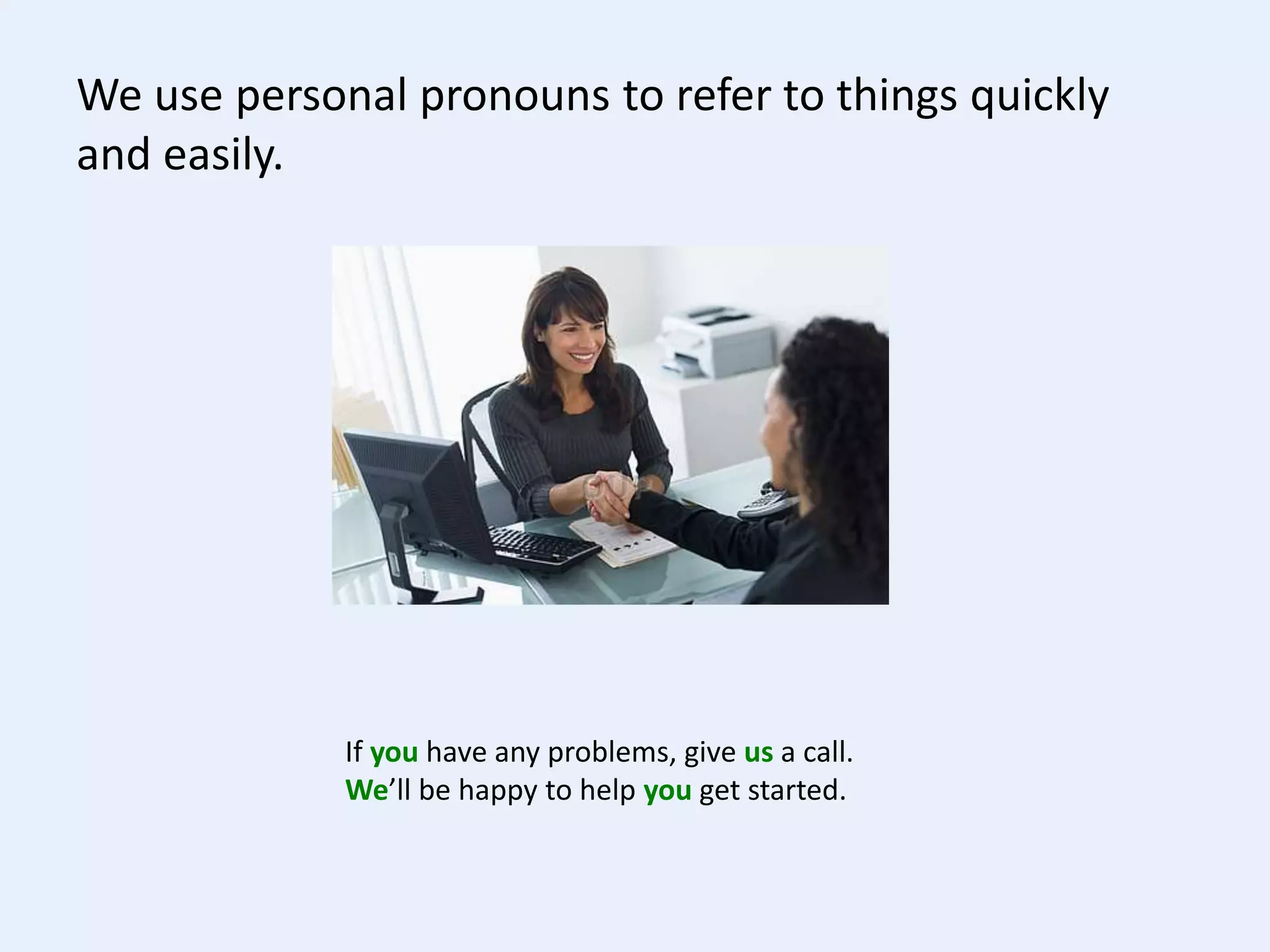 We use personal pronouns to refer to things quickly and easily.

If you have any problems, give us a call.
We’ll be happy to help you get started.